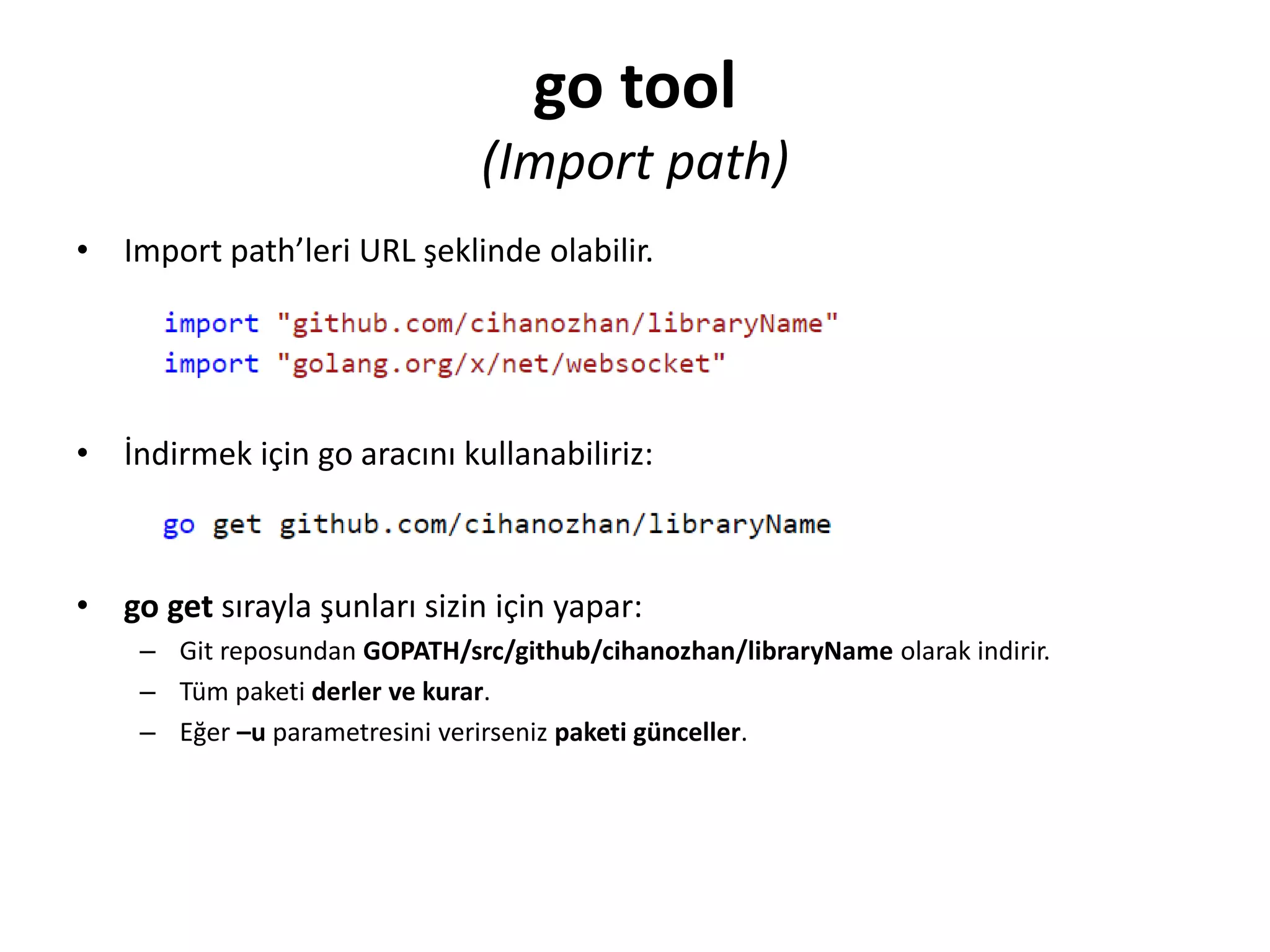 go tool
(Import path)

• Import path'leri URL şeklinde olabilir.

import "github.com/cihanozhan/libraryName"
import "golang.org/x/net/websocket"

• İndirmek için go aracını kullanabiliriz:

go get github.com/cihanozhan/libraryName

• go get sırayla şunları sizin için yapar:
– Git reposundan GOPATH/src/github/cihanozhan/libraryName olarak indirir.
– Tüm paketi derler ve kurar.
– Eğer –u parametresini verirseniz paketi günceller.